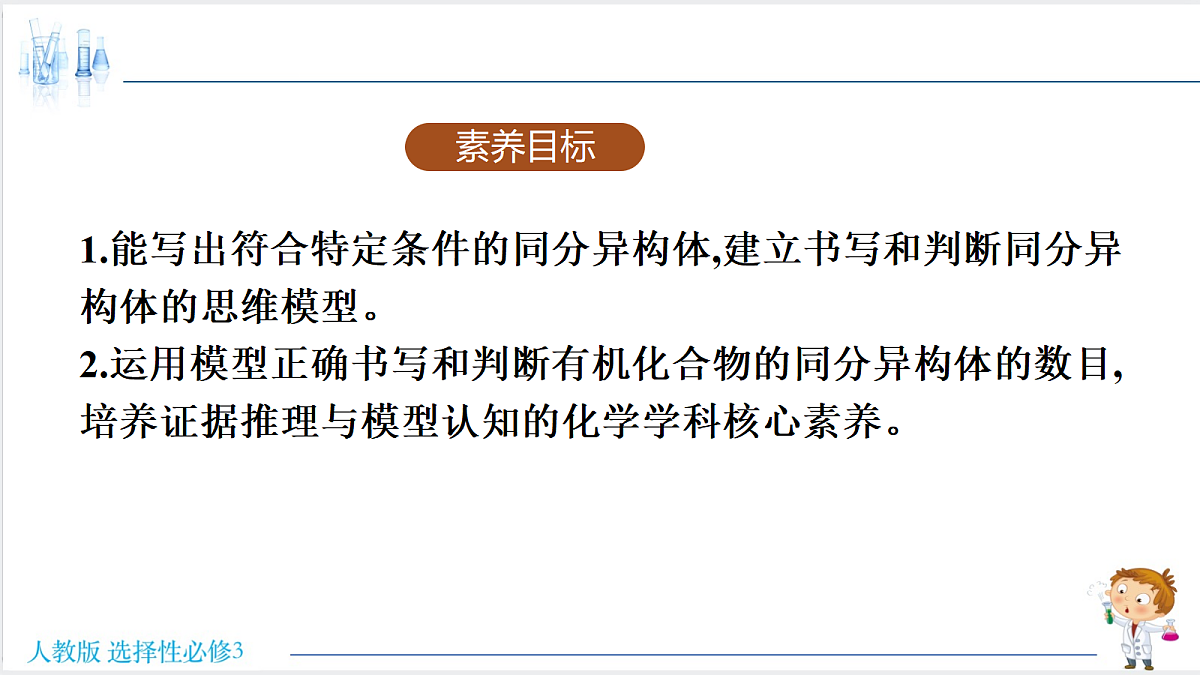 素养目标

1.能写出符合特定条件的同分异构体,建立书写和判断同分异构体的思维模型。

2.运用模型正确书写和判断有机化合物的同分异构体的数目,培养证据推理与模型认知的化学学科核心素养。

人教版 选择性必修3